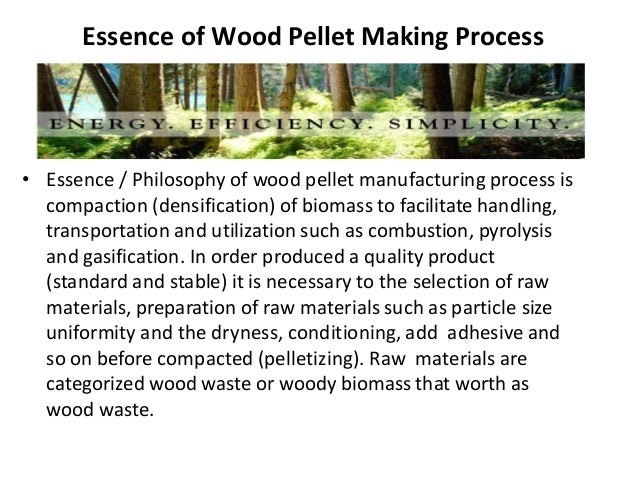 Essence of Wood Pellet Making Process

ENERGY. EFFICIENCY. SIMPLICITY.

• Essence / Philosophy of wood pellet manufacturing process is compaction (densification) of biomass to facilitate handling, transportation and utilization such as combustion, pyrolysis and gasification. In order produced a quality product (standard and stable) it is necessary to the selection of raw materials, preparation of raw materials such as particle size uniformity and the dryness, conditioning, add adhesive and so on before compacted (pelletizing). Raw materials are categorized wood waste or woody biomass that worth as wood waste.